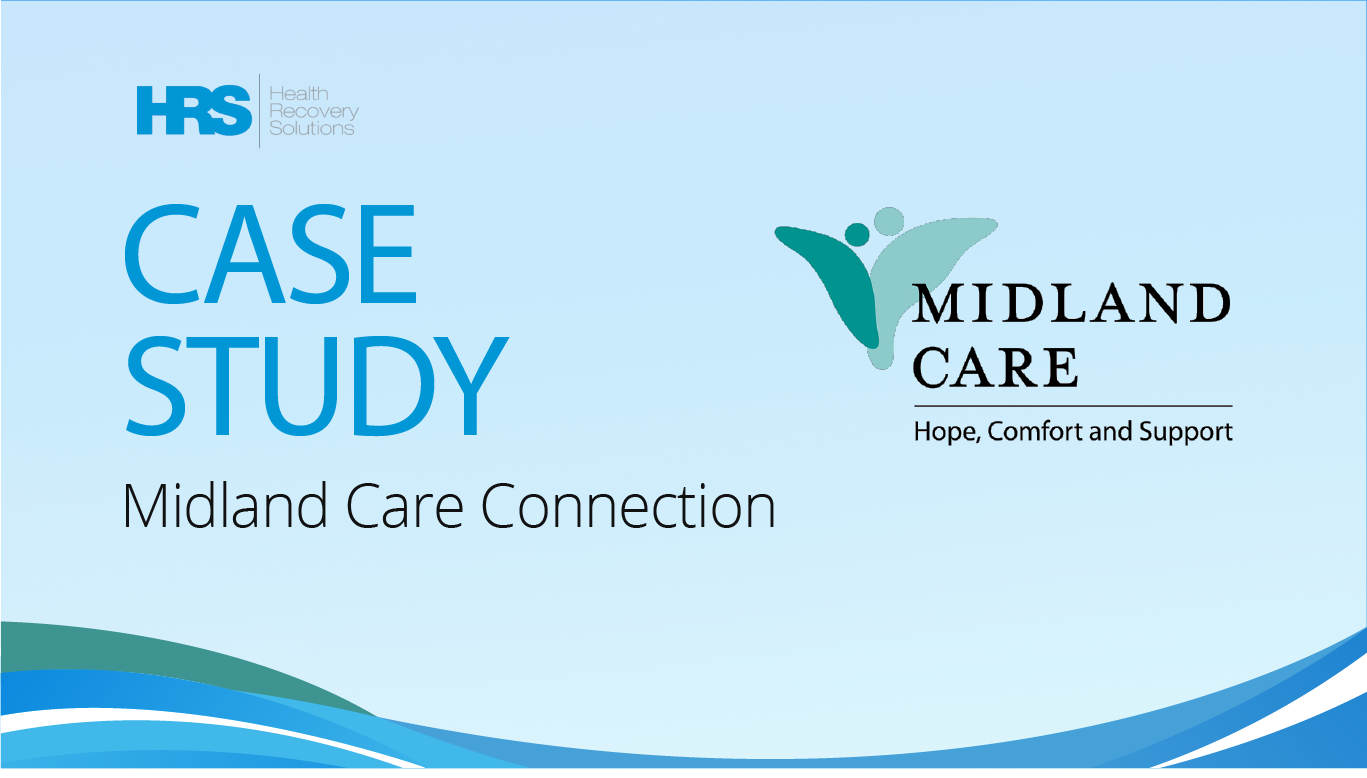 HRS Health Recovery Solutions

CASE STUDY

Midland Care Connection

MIDLAND CARE

Hope, Comfort and Support